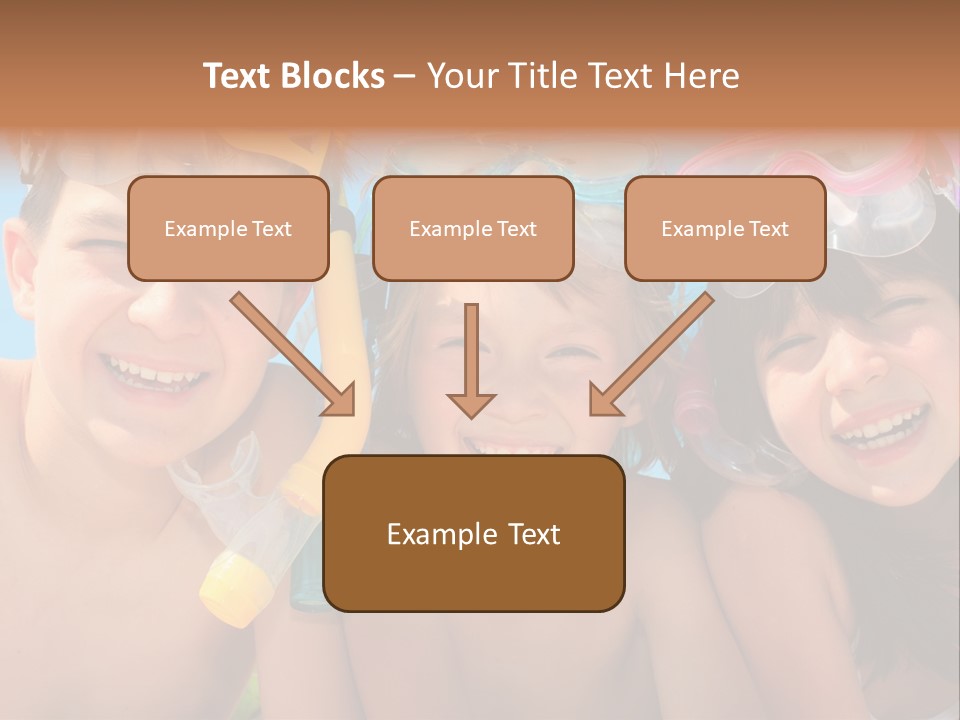 Text Blocks – Your Title Text Here

Example Text

Example Text

Example Text

Example Text